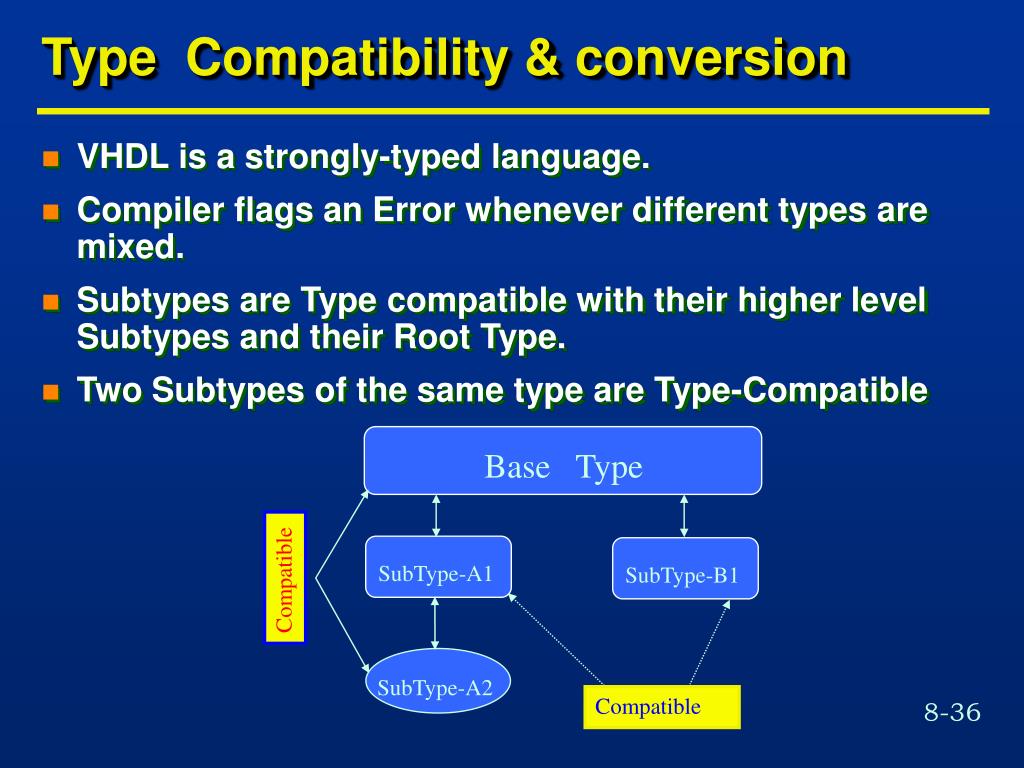 Type Compatibility & conversion

VHDL is a strongly-typed language.

Compiler flags an Error whenever different types are mixed.

Subtypes are Type compatible with their higher level Subtypes and their Root Type.

Two Subtypes of the same type are Type-Compatible

Base Type

Compatible

SubType-A1

SubType-B1

SubType-A2

Compatible

8-36